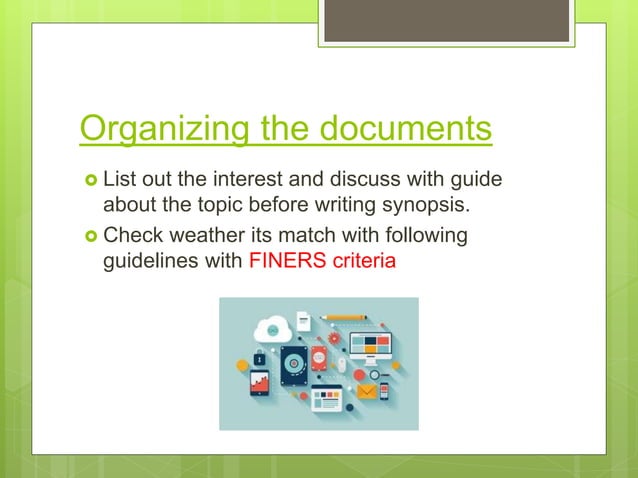 Organizing the documents

List out the interest and discuss with guide about the topic before writing synopsis.

Check weather its match with following guidelines with FINERS criteria